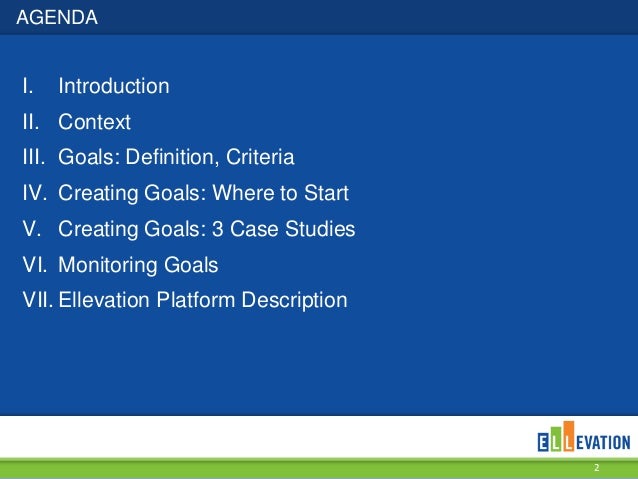 AGENDA

I. Introduction
II. Context
III. Goals: Definition, Criteria
IV. Creating Goals: Where to Start
V. Creating Goals: 3 Case Studies
VI. Monitoring Goals
VII. Ellevation Platform Description

ELLEVATION

2